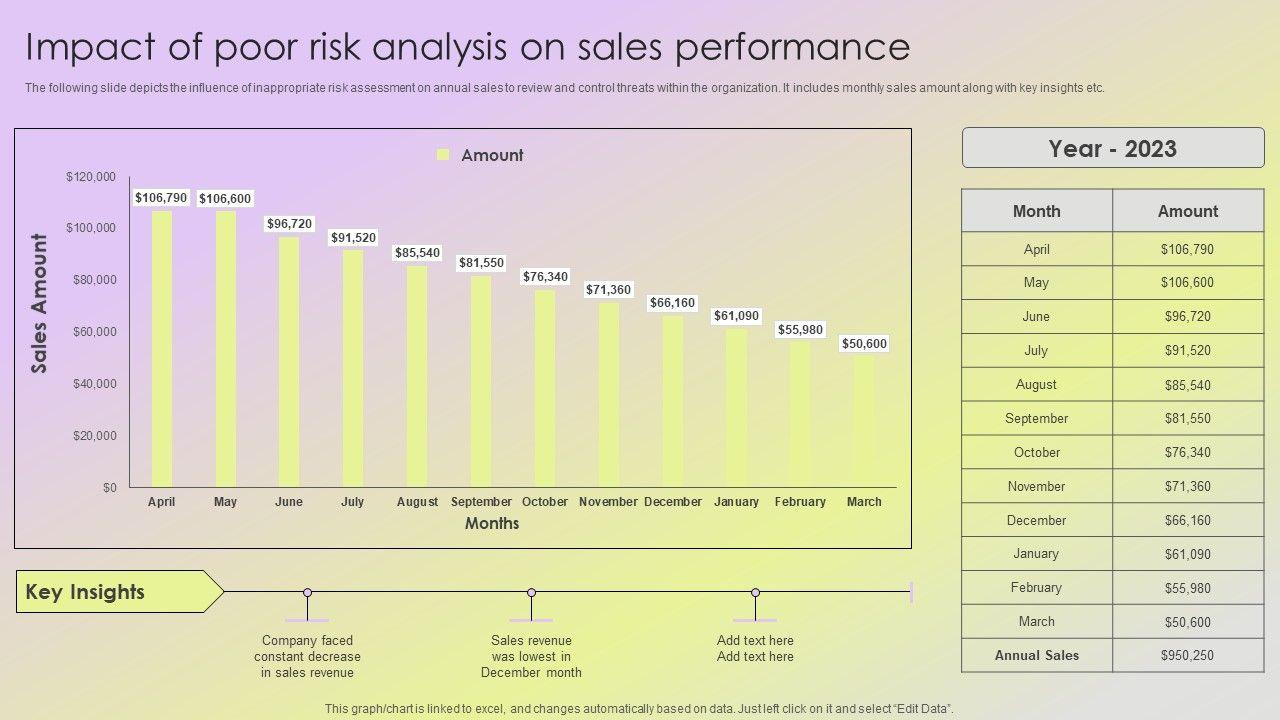 Impact of poor risk analysis on sales performance

The following slide depicts the influence of inappropriate risk assessment on annual sales to review and control threats within the organization. It includes monthly sales amount along with key insights etc.

Amount

Sales Amount

$120,000
$100,000
$80,000
$60,000
$40,000
$20,000
$0

$106,790 $106,600 $96,720 $91,520 $85,540 $81,550 $76,340 $71,360 $66,160 $61,090 $55,980 $50,600

April May June July August September October November December January February March

Months

Year - 2023

| Month | Amount |
|---|---|
| April | $106,790 |
| May | $106,600 |
| June | $96,720 |
| July | $91,520 |
| August | $85,540 |
| September | $81,550 |
| October | $76,340 |
| November | $71,360 |
| December | $66,160 |
| January | $61,090 |
| February | $55,980 |
| March | $50,600 |
| Annual Sales | $950,250 |

Key Insights

Company faced constant decrease in sales revenue

Sales revenue was lowest in December month

Add text here Add text here

This graph/chart is linked to excel, and changes automatically based on data. Just left click on it and select "Edit Data".